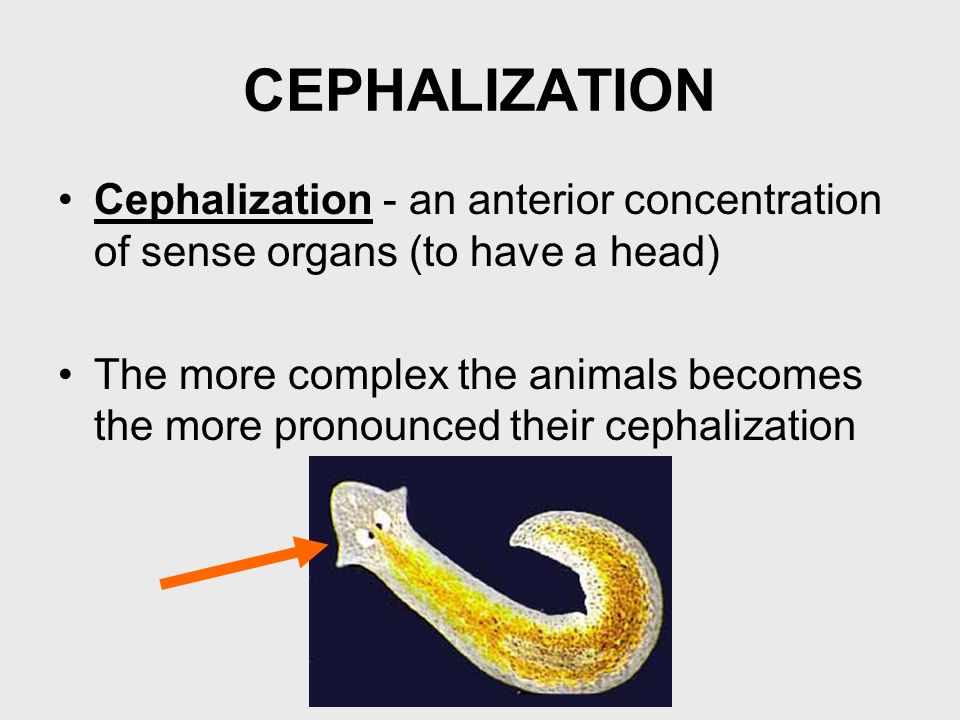 CEPHALIZATION

• Cephalization - an anterior concentration of sense organs (to have a head)

• The more complex the animals becomes the more pronounced their cephalization